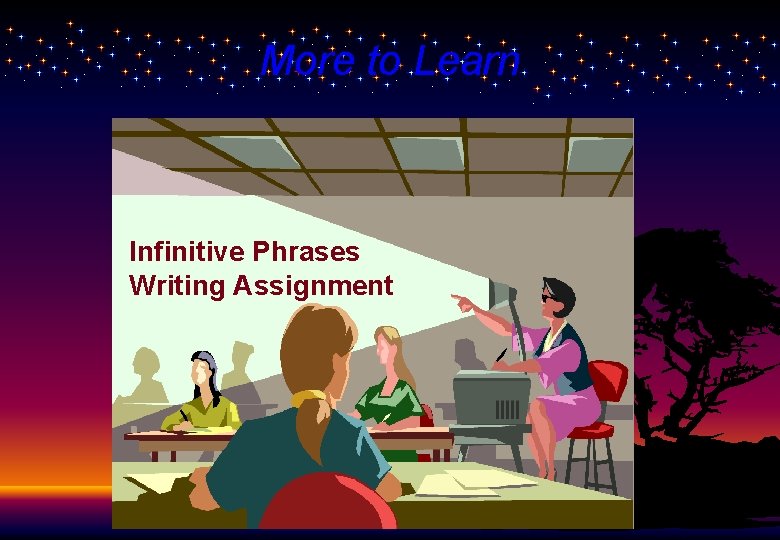 More to Learn

Infinitive Phrases
Writing Assignment